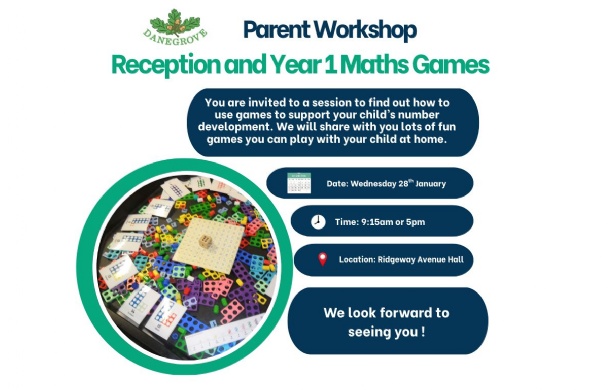 DANEGROVE

Parent Workshop

Reception and Year 1 Maths Games

You are invited to a session to find out how to use games to support your child's number development. We will share with you lots of fun games you can play with your child at home.

Date: Wednesday 28$^{th}$ January

Time: 9:15am or 5pm

Location: Ridgeway Avenue Hall

We look forward to seeing you !